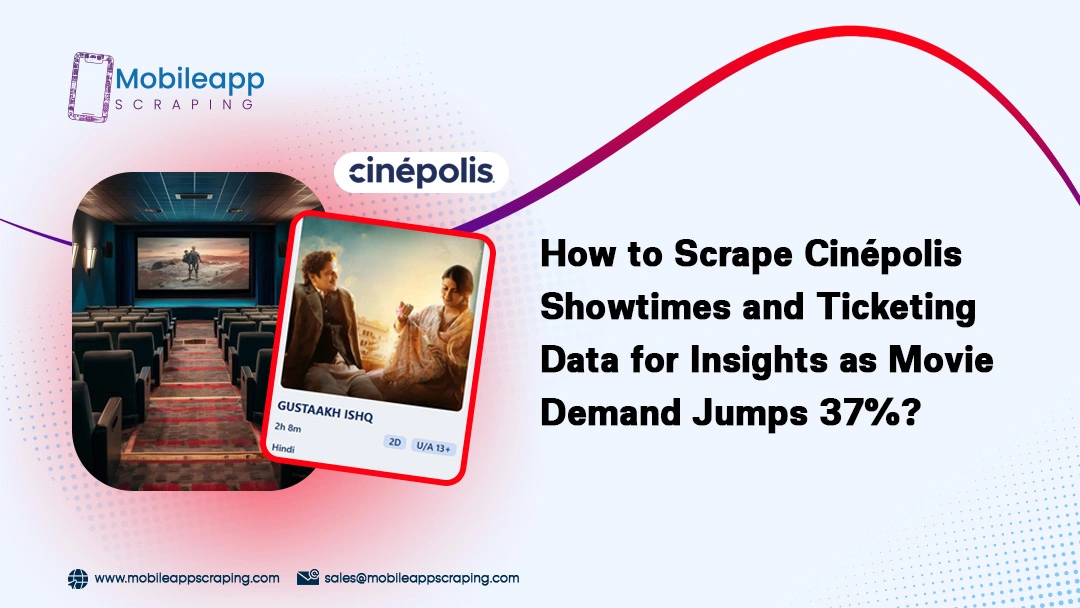 Mobileapp
SCRAPING

cinépolis

GUSTAAKH ISHQ
2h 8m
Hindi
2D
U/A 13+

How to Scrape Cinépolis Showtimes and Ticketing Data for Insights as Movie Demand Jumps 37%?

www.mobileappscraping.com
sales@mobileappscraping.com